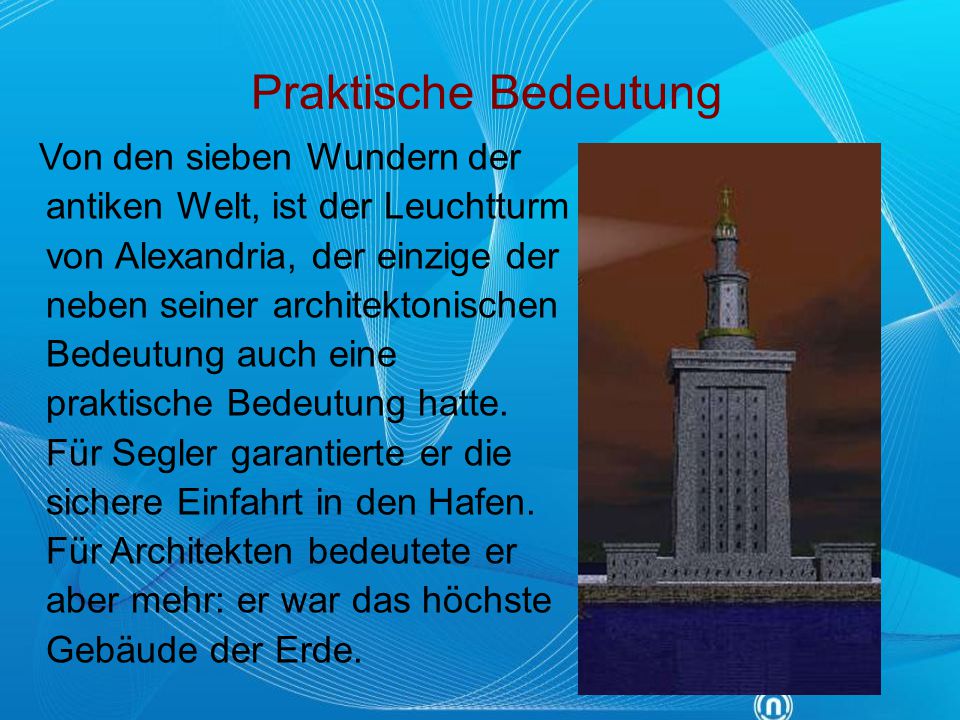 Praktische Bedeutung

Von den sieben Wundern der antiken Welt, ist der Leuchtturm von Alexandria, der einzige der neben seiner architektonischen Bedeutung auch eine praktische Bedeutung hatte. Für Segler garantierte er die sichere Einfahrt in den Hafen. Für Architekten bedeutete er aber mehr: er war das höchste Gebäude der Erde.